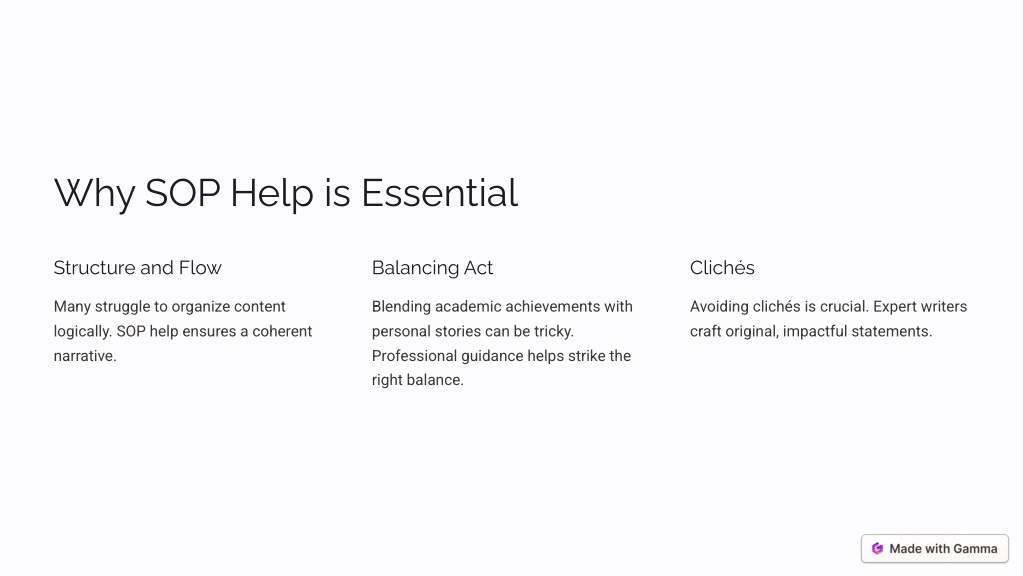 Why SOP Help is Essential

Structure and Flow

Many struggle to organize content logically. SOP help ensures a coherent narrative.

Balancing Act

Blending academic achievements with personal stories can be tricky. Professional guidance helps strike the right balance.

Clichés

Avoiding clichés is crucial. Expert writers craft original, impactful statements.

Made with Gamma